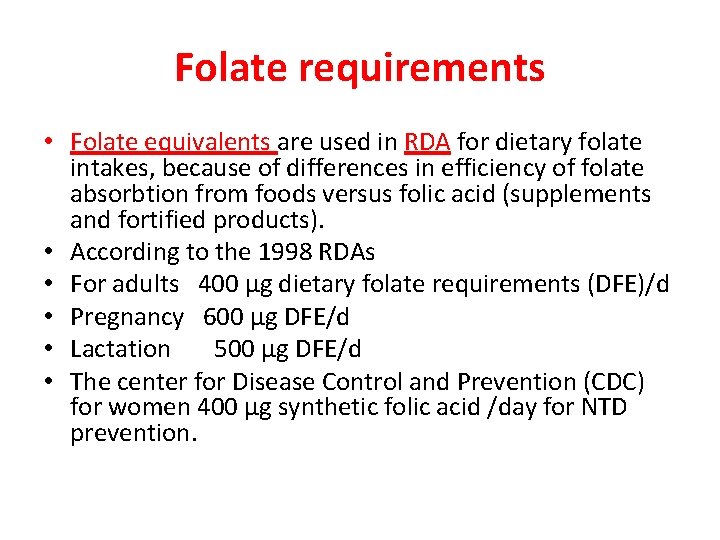 Folate requirements

• Folate equivalents are used in RDA for dietary folate intakes, because of differences in efficiency of folate absorbtion from foods versus folic acid (supplements and fortified products).
• According to the 1998 RDAs
• For adults 400 µg dietary folate requirements (DFE)/d
• Pregnancy 600 µg DFE/d
• Lactation 500 µg DFE/d
• The center for Disease Control and Prevention (CDC) for women 400 µg synthetic folic acid /day for NTD prevention.